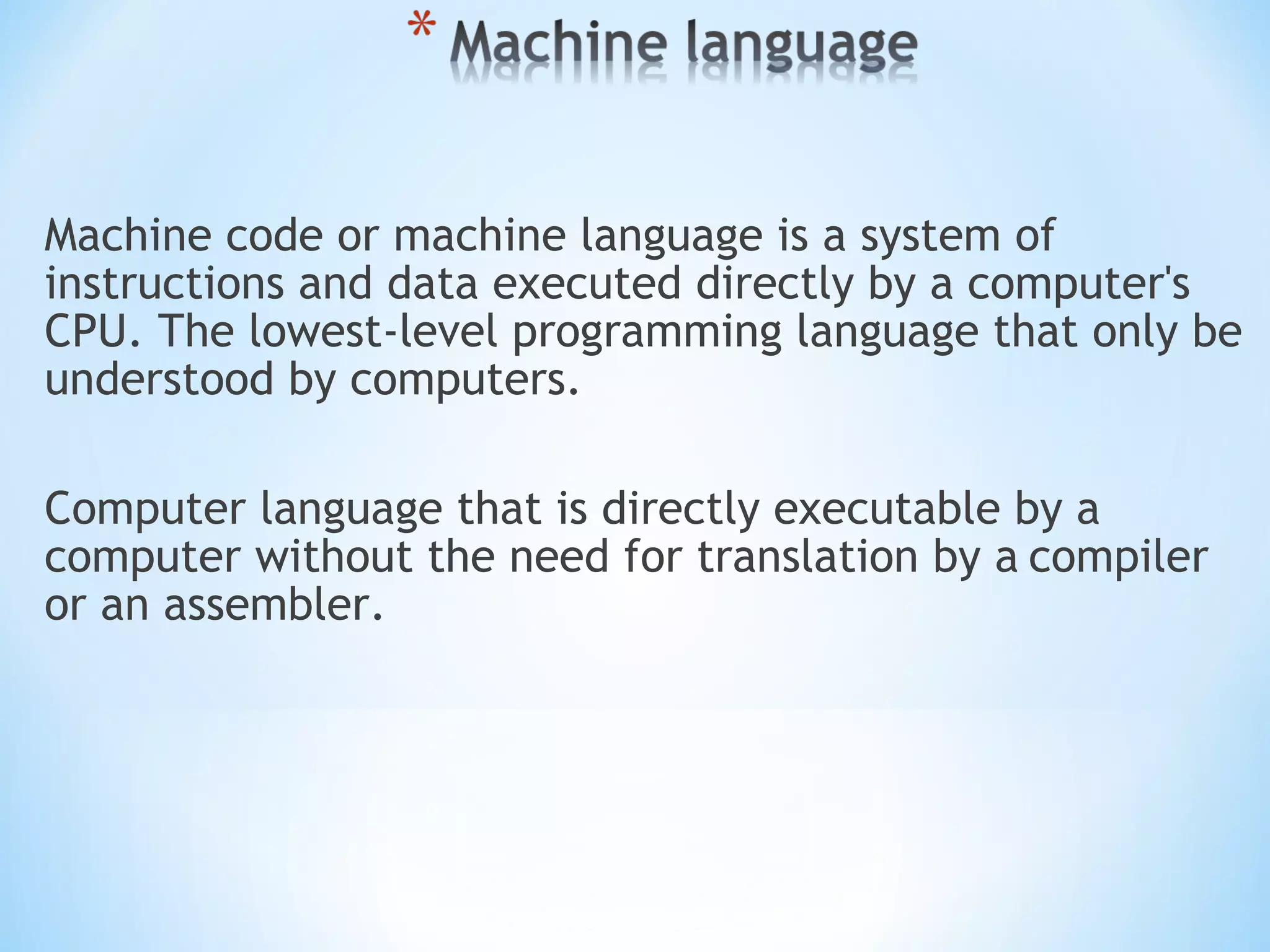 * Machine language

Machine code or machine language is a system of instructions and data executed directly by a computer's CPU. The lowest-level programming language that only be understood by computers.

Computer language that is directly executable by a computer without the need for translation by a compiler or an assembler.